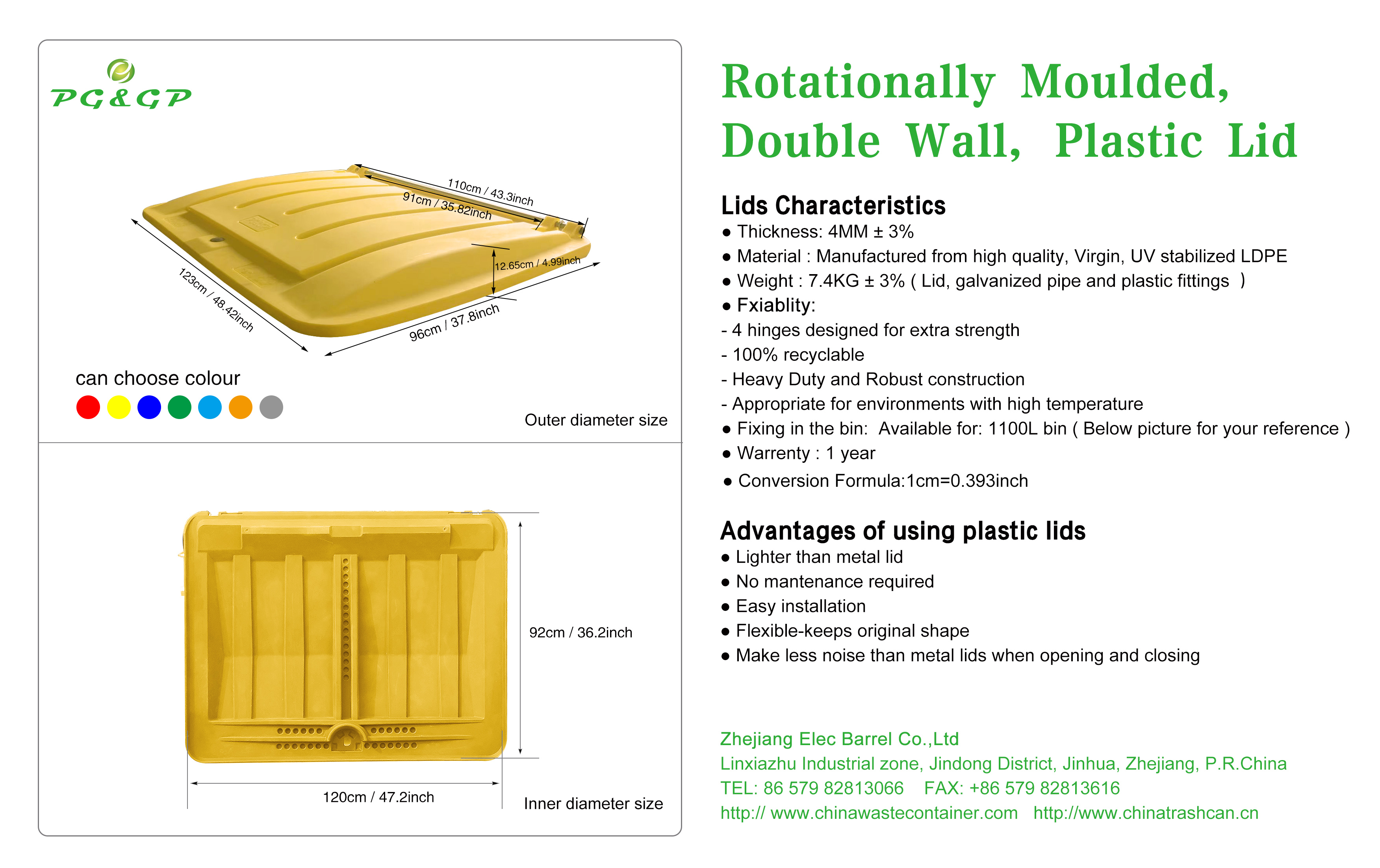 PG&GP

110cm / 43.3inch
91cm / 35.82inch
12.65cm / 4.99inch
123cm / 48.42inch
96cm / 37.8inch

can choose colour

Outer diameter size

92cm / 36.2inch
120cm / 47.2inch
Inner diameter size

Rotationally Moulded, Double Wall, Plastic Lid

Lids Characteristics
● Thickness: 4MM ± 3%
● Material : Manufactured from high quality, Virgin, UV stabilized LDPE
● Weight : 7.4KG ± 3% ( Lid, galvanized pipe and plastic fittings )
● Fxiablity:
- 4 hinges designed for extra strength
- 100% recyclable
- Heavy Duty and Robust construction
- Appropriate for environments with high temperature
● Fixing in the bin: Available for: 1100L bin ( Below picture for your reference )
● Warrenty : 1 year
● Conversion Formula:1cm=0.393inch

Advantages of using plastic lids
● Lighter than metal lid
● No mantenance required
● Easy installation
● Flexible-keeps original shape
● Make less noise than metal lids when opening and closing

Zhejiang Elec Barrel Co.,Ltd
Linxiazhu Industrial zone, Jindong District, Jinhua, Zhejiang, P.R.China
TEL: 86 579 82813066 FAX: +86 579 82813616
http:// www.chinawastecontainer.com http://www.chinatrashcan.cn